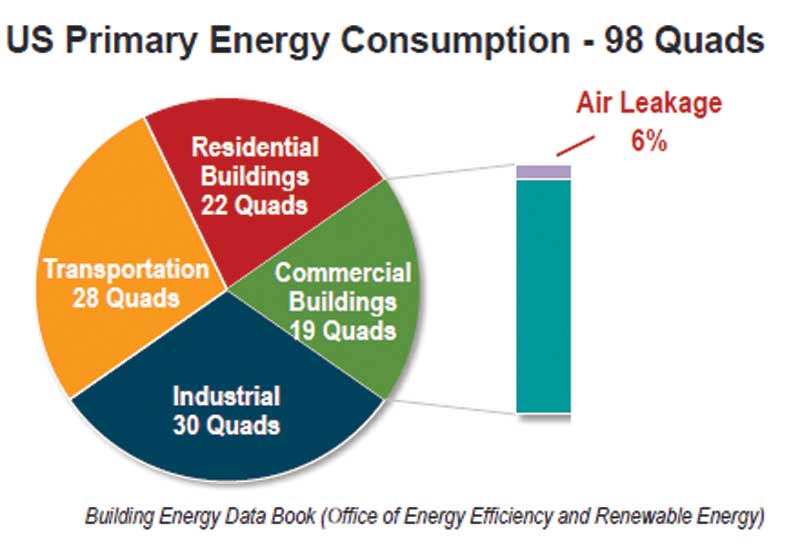 US Primary Energy Consumption - 98 Quads

Air Leakage
6%

Residential
Buildings
22 Quads

Transportation
28 Quads

Commercial
Buildings
19 Quads

Industrial
30 Quads

Building Energy Data Book (Office of Energy Efficiency and Renewable Energy)